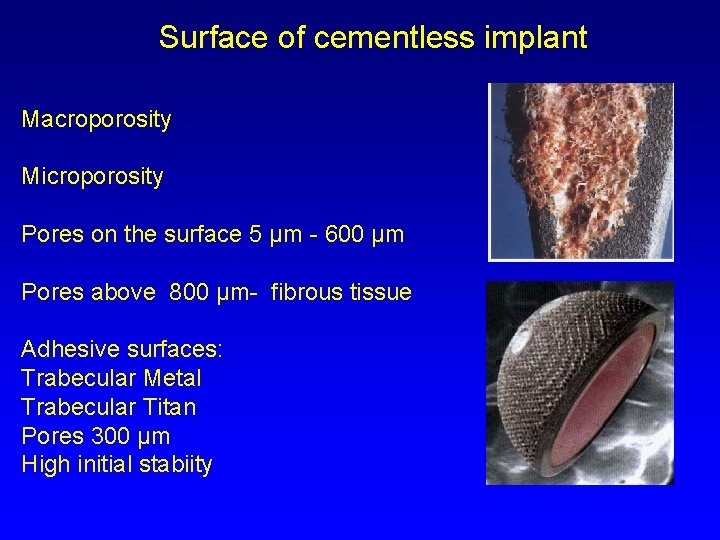 Surface of cementless implant

Macroporosity

Microporosity

Pores on the surface 5 µm - 600 µm

Pores above 800 µm- fibrous tissue

Adhesive surfaces:
Trabecular Metal
Trabecular Titan
Pores 300 µm
High initial stabiity